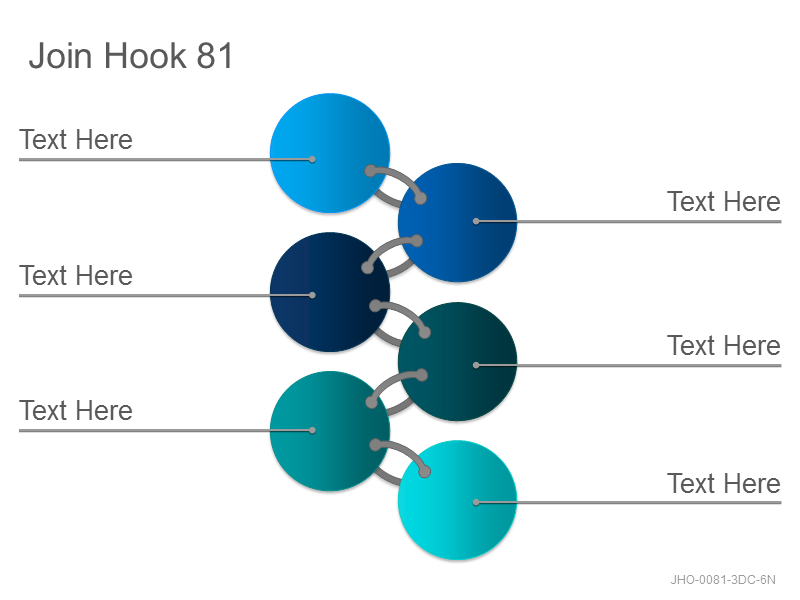 Join Hook 81

Text Here

Text Here

Text Here

Text Here

Text Here

Text Here

JHO-0081-3DC-6N